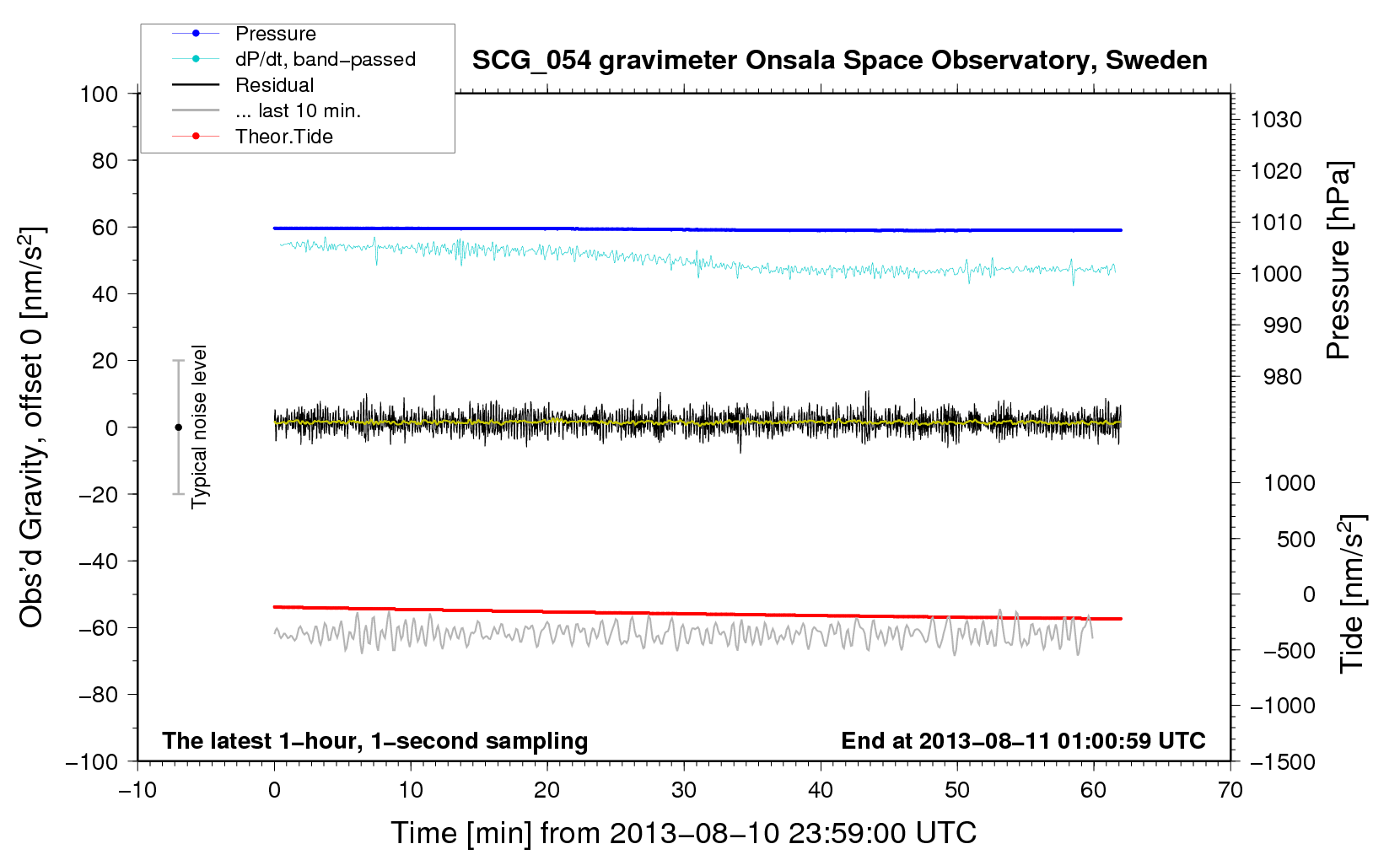 Pressure
dP/dt, band−passed
Residual
... last 10 min.
Theor.Tide

SCG_054 gravimeter Onsala Space Observatory, Sweden

Obs'd Gravity, offset 0 [nm/s$^2$]

100
80
60
40
20
0
−20
−40
−60
−80
−100

Typical noise level

1030
1020
1010
1000
990
980

Pressure [hPa]

1000
500
0
−500
−1000
−1500

Tide [nm/s$^2$]

The latest 1−hour, 1−second sampling

End at 2013−08−11 01:00:59 UTC

−10
0
10
20
30
40
50
60
70

Time [min] from 2013−08−10 23:59:00 UTC